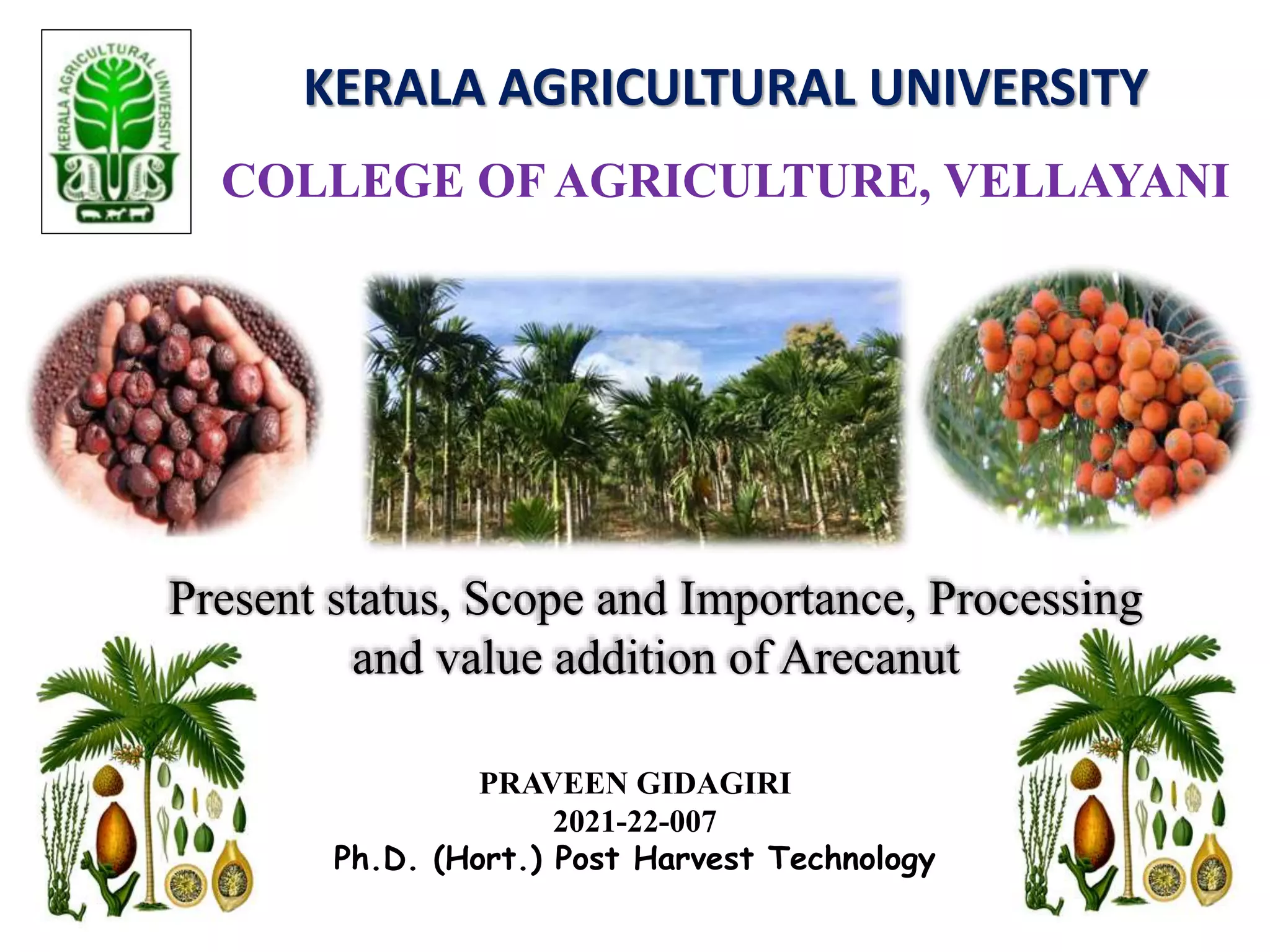 KERALA AGRICULTURAL UNIVERSITY

KERALA AGRICULTURAL UNIVERSITY

COLLEGE OF AGRICULTURE, VELLAYANI

Present status, Scope and Importance, Processing and value addition of Arecanut

PRAVEEN GIDAGIRI
2021-22-007
Ph.D. (Hort.) Post Harvest Technology